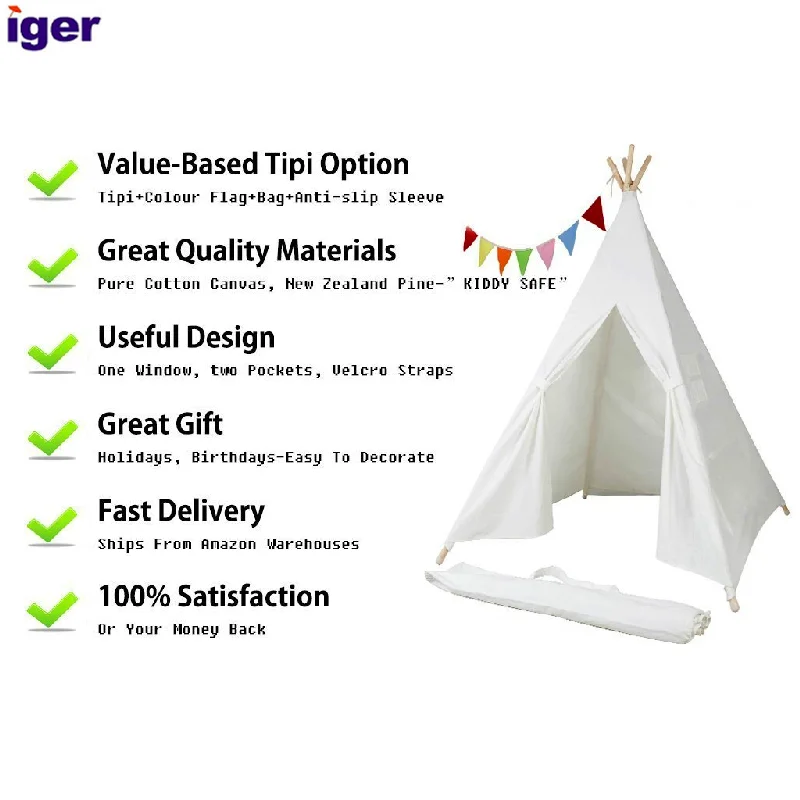 iger

Value-Based Tipi Option
Tipi+Colour Flag+Bag+Anti-slip Sleeve

Great Quality Materials
Pure Cotton Canvas, New Zealand Pine-" KIDDY SAFE"

Useful Design
One Window, two Pockets, Velcro Straps

Great Gift
Holidays, Birthdays-Easy To Decorate

Fast Delivery
Ships From Amazon Warehouses

100% Satisfaction
Or Your Money Back